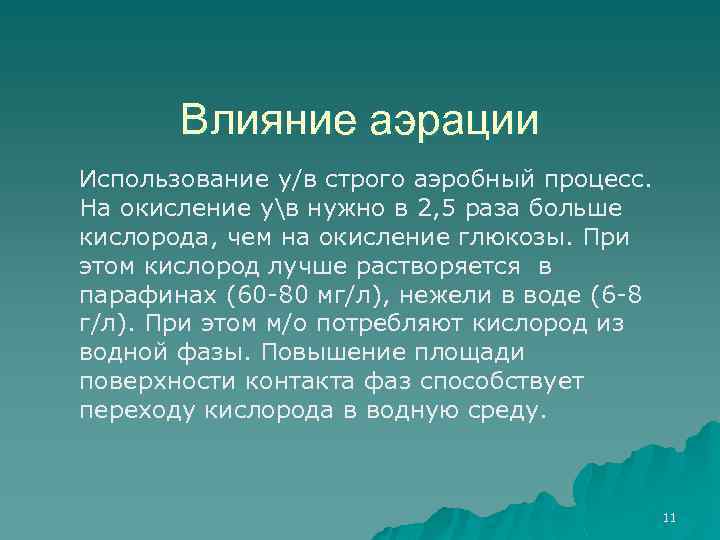 Влияние аэрации

Использование у/в строго аэробный процесс. На окисление у\в нужно в 2,5 раза больше кислорода, чем на окисление глюкозы. При этом кислород лучше растворяется в парафинах (60-80 мг/л), нежели в воде (6-8 г/л). При этом м/о потребляют кислород из водной фазы. Повышение площади поверхности контакта фаз способствует переходу кислорода в водную среду.

11